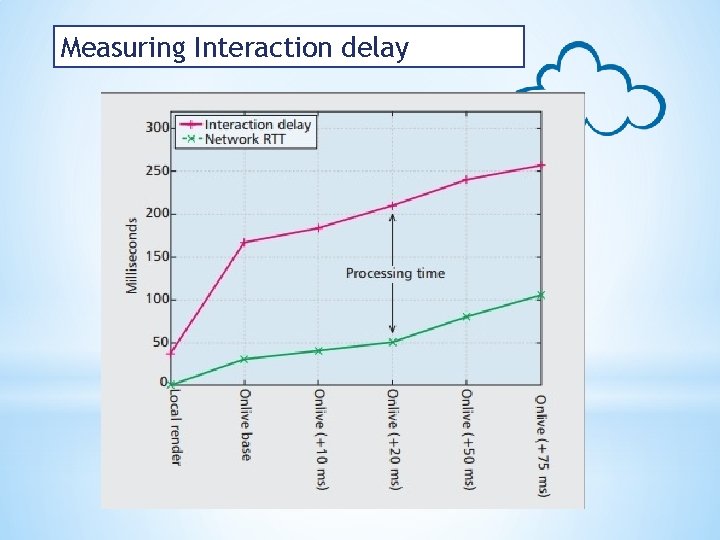 Measuring Interaction delay

Interaction delay
Network RTT

300
250
200
150
100
50
0

Milliseconds

Processing time

Local render
Onlive base
Onlive (+10 ms)
Onlive (+20 ms)
Onlive (+50 ms)
Onlive (+75 ms)